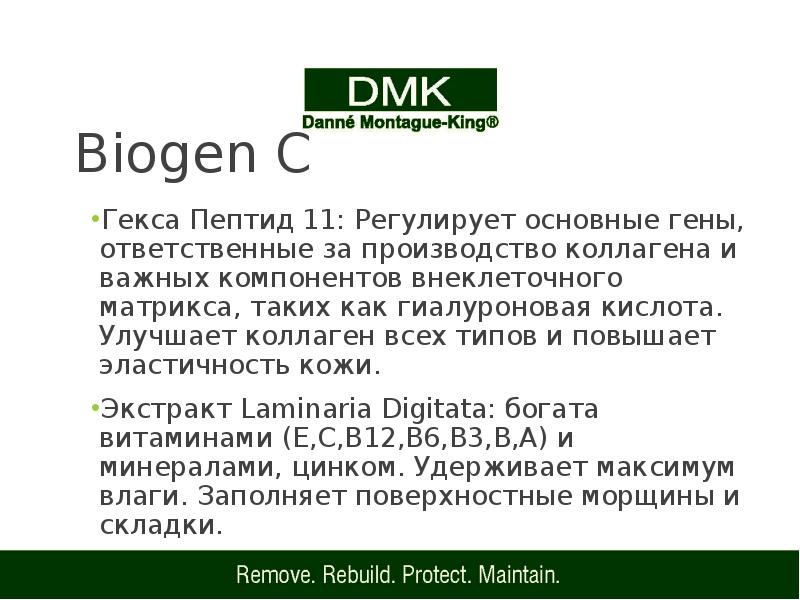 DMK
Danné Montague-King®

Biogen C

•Гекса Пептид 11: Регулирует основные гены, ответственные за производство коллагена и важных компонентов внеклеточного матрикса, таких как гиалуроновая кислота. Улучшает коллаген всех типов и повышает эластичность кожи.

•Экстракт Laminaria Digitata: богата витаминами (E,C,B12,B6,B3,B,A) и минералами, цинком. Удерживает максимум влаги. Заполняет поверхностные морщины и складки.

Remove. Rebuild. Protect. Maintain.